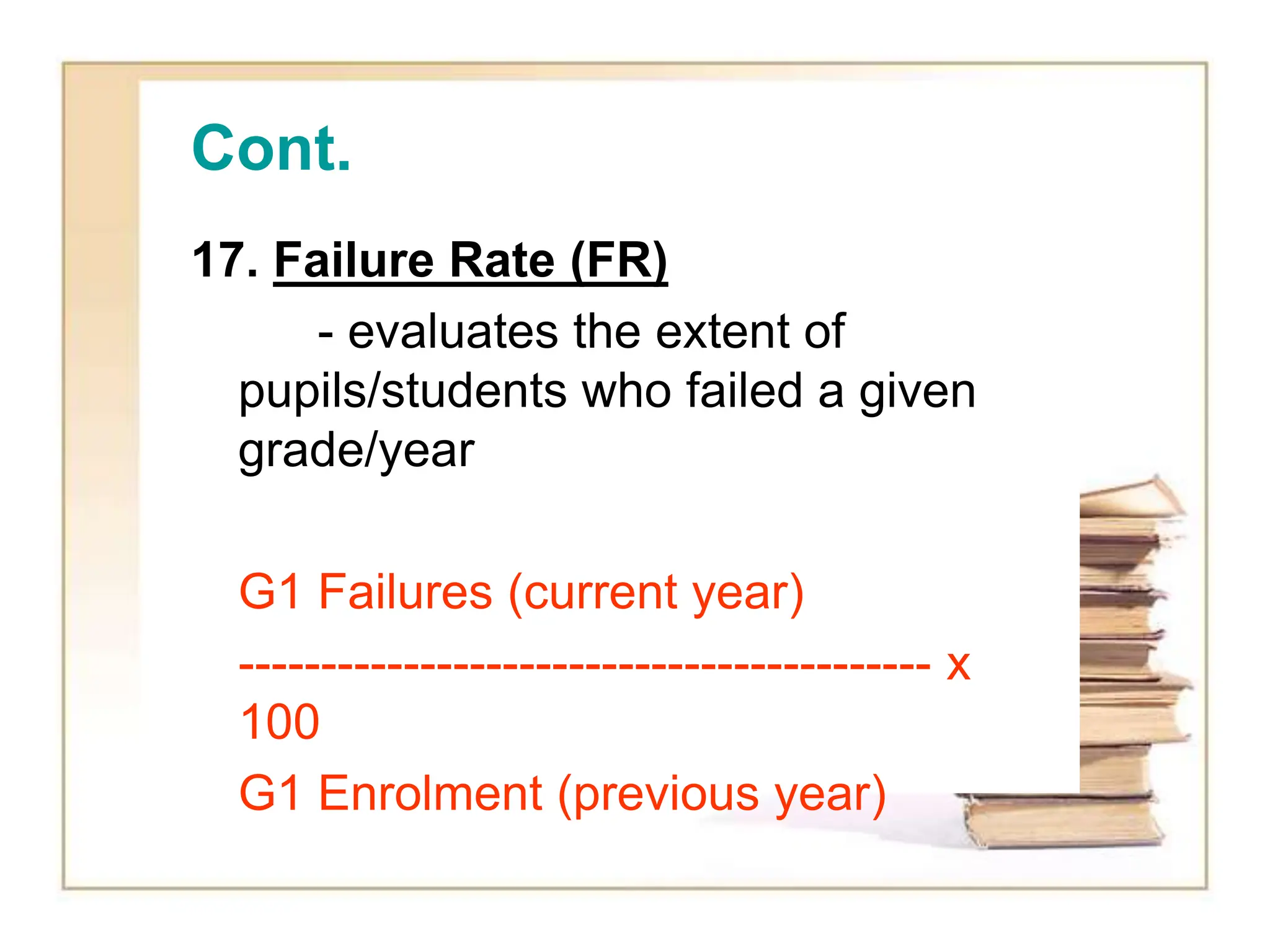 Cont.

17. Failure Rate (FR)

- evaluates the extent of pupils/students who failed a given grade/year

G1 Failures (current year)

---------------------------------------- x 100

G1 Enrolment (previous year)